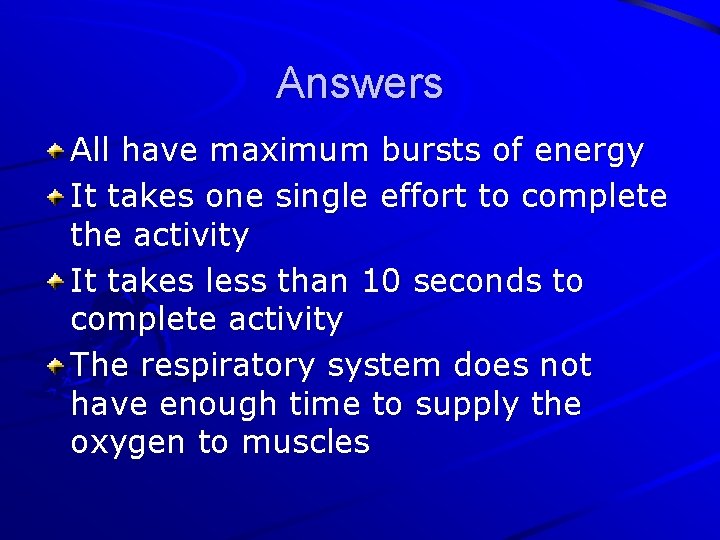 Answers

All have maximum bursts of energy

It takes one single effort to complete the activity

It takes less than 10 seconds to complete activity

The respiratory system does not have enough time to supply the oxygen to muscles